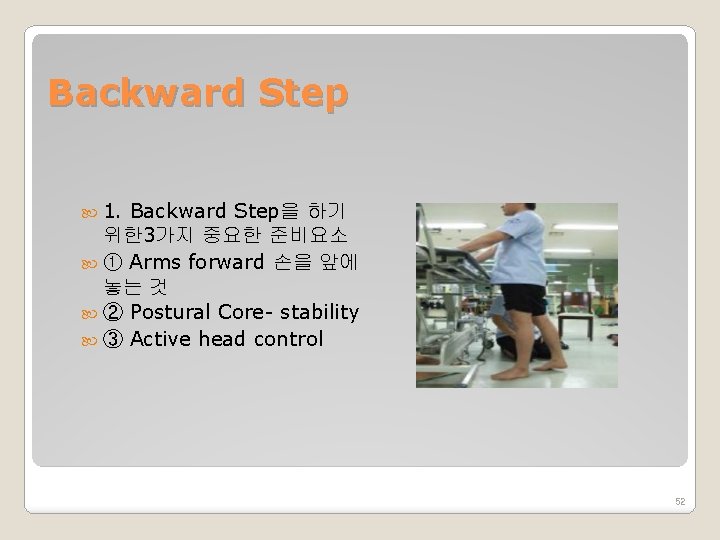 Backward Step

1. Backward Step을 하기 위한3가지 중요한 준비요소

① Arms forward 손을 앞에 놓는 것

② Postural Core- stability

③ Active head control

52